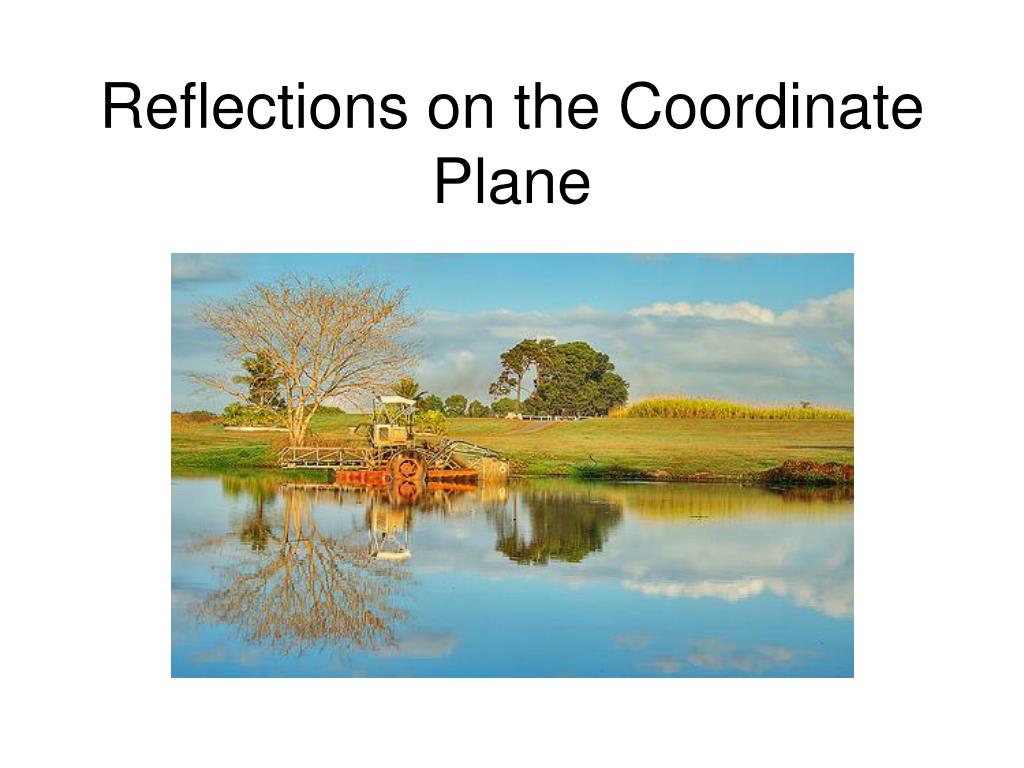 Reflections on the Coordinate Plane